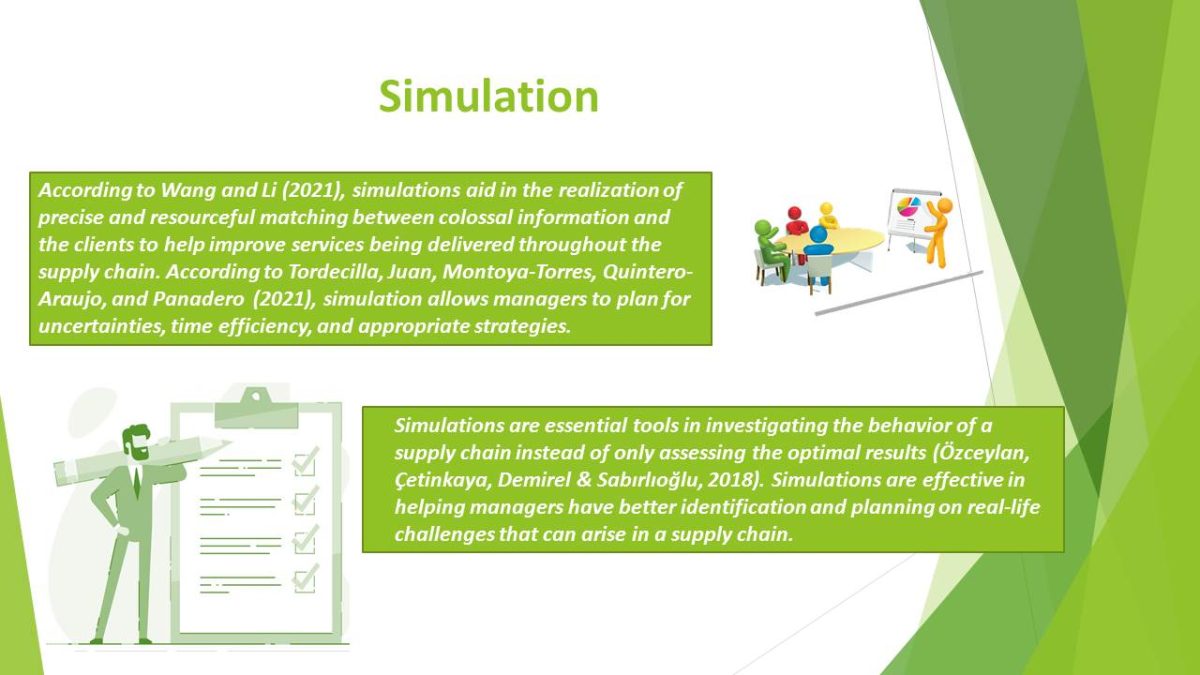 Simulation

According to Wang and Li (2021), simulations aid in the realization of precise and resourceful matching between colossal information and the clients to help improve services being delivered throughout the supply chain. According to Tordecilla, Juan, Montoya-Torres, Quintero-Araujo, and Panadero (2021), simulation allows managers to plan for uncertainties, time efficiency, and appropriate strategies.

Simulations are essential tools in investigating the behavior of a supply chain instead of only assessing the optimal results (Özceylan, Çetinkaya, Demirel & Sabırlıoğlu, 2018). Simulations are effective in helping managers have better identification and planning on real-life challenges that can arise in a supply chain.